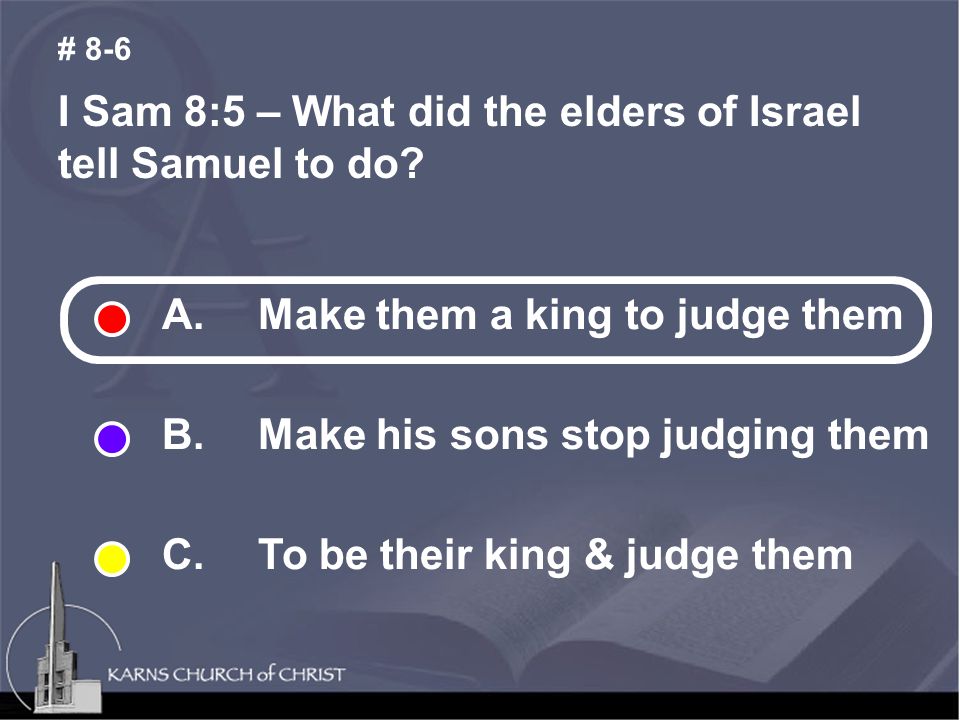 # 8-6

I Sam 8:5 – What did the elders of Israel tell Samuel to do?

A. Make them a king to judge them

B. Make his sons stop judging them

C. To be their king & judge them

KARNS CHURCH of CHRIST